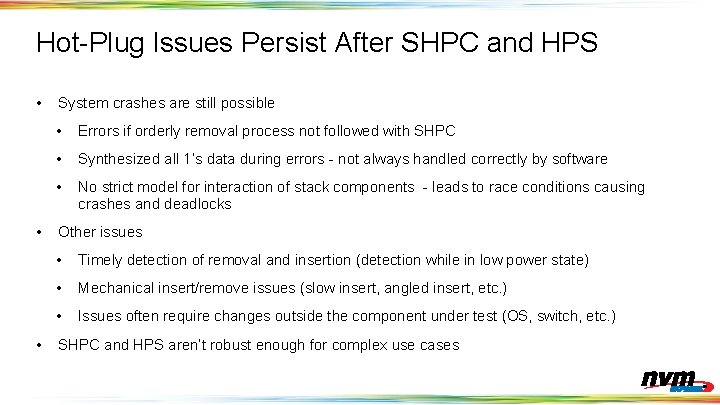 Hot-Plug Issues Persist After SHPC and HPS

• System crashes are still possible

• Errors if orderly removal process not followed with SHPC

• Synthesized all 1's data during errors - not always handled correctly by software

• No strict model for interaction of stack components - leads to race conditions causing crashes and deadlocks

• Other issues

• Timely detection of removal and insertion (detection while in low power state)

• Mechanical insert/remove issues (slow insert, angled insert, etc.)

• Issues often require changes outside the component under test (OS, switch, etc.)

• SHPC and HPS aren't robust enough for complex use cases

nvm